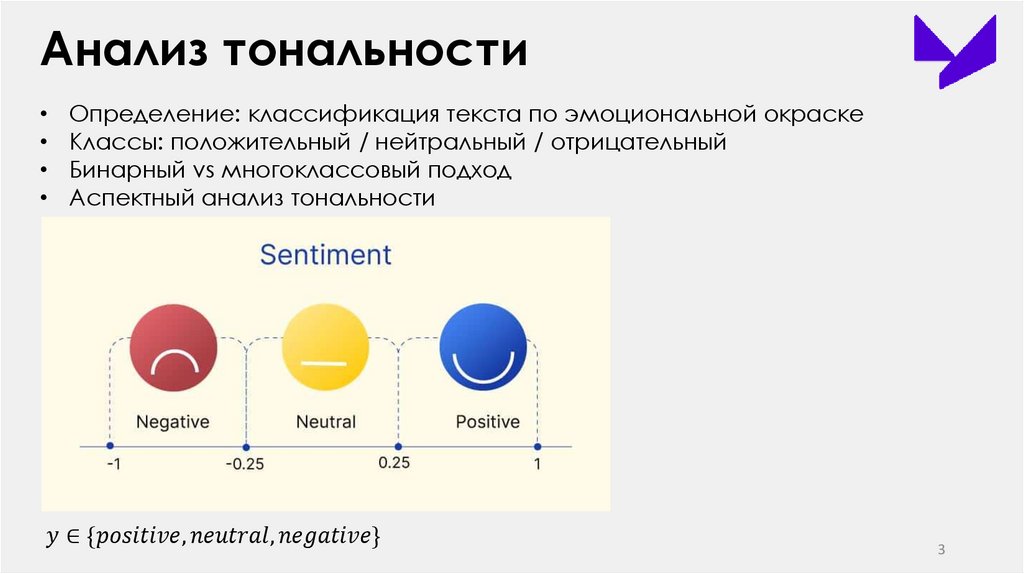 Анализ тональности

• Определение: классификация текста по эмоциональной окраске
• Классы: положительный / нейтральный / отрицательный
• Бинарный vs многоклассовый подход
• Аспектный анализ тональности

Sentiment

Negative

Neutral

Positive

-1

-0.25

0.25

1

$y \in \{positive, neutral, negative\}$

3